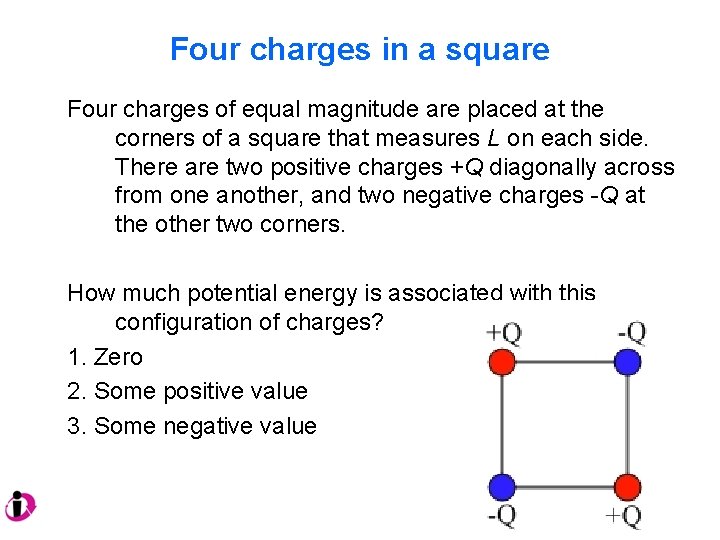 Four charges in a square

Four charges of equal magnitude are placed at the corners of a square that measures $L$ on each side. There are two positive charges $+Q$ diagonally across from one another, and two negative charges $-Q$ at the other two corners.

How much potential energy is associated with this configuration of charges?

1. Zero
2. Some positive value
3. Some negative value

+Q
-Q
-Q
+Q